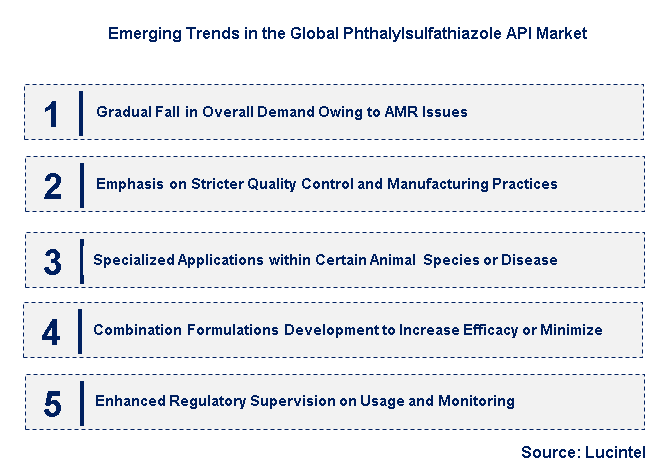 Emerging Trends in the Global Phthalylsulfathiazole API Market

1 Gradual Fall in Overall Demand Owing to AMR Issues

2 Emphasis on Stricter Quality Control and Manufacturing Practices

3 Specialized Applications within Certain Animal Species or Disease

4 Combination Formulations Development to Increase Efficacy or Minimize

5 Enhanced Regulatory Supervision on Usage and Monitoring

Source: Lucintel